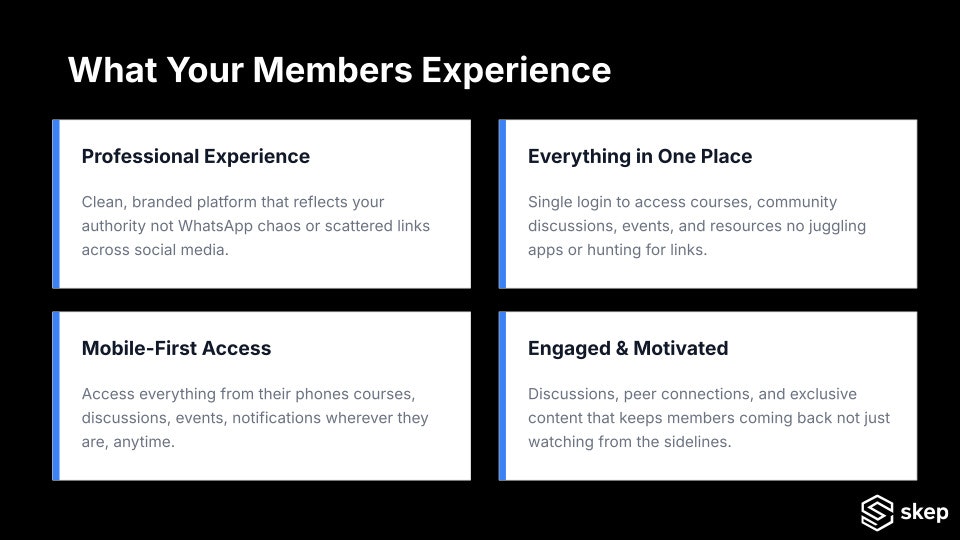 What Your Members Experience

Professional Experience

Clean, branded platform that reflects your authority not WhatsApp chaos or scattered links across social media.

Everything in One Place

Single login to access courses, community discussions, events, and resources no juggling apps or hunting for links.

Mobile-First Access

Access everything from their phones courses, discussions, events, notifications wherever they are, anytime.

Engaged & Motivated

Discussions, peer connections, and exclusive content that keeps members coming back not just watching from the sidelines.

skep